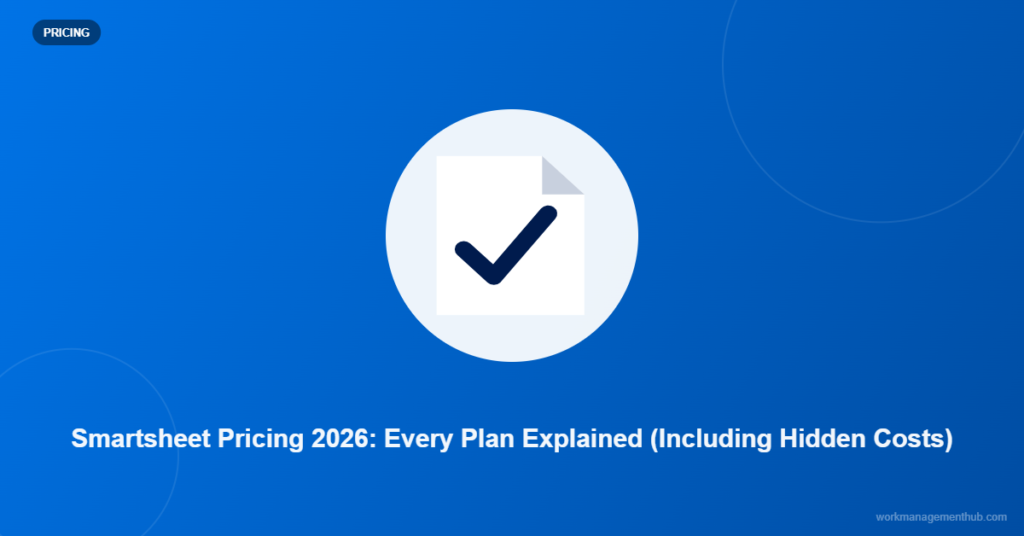 PRICING

Smartsheet Pricing 2026: Every Plan Explained (Including Hidden Costs)

workmanagementhub.com